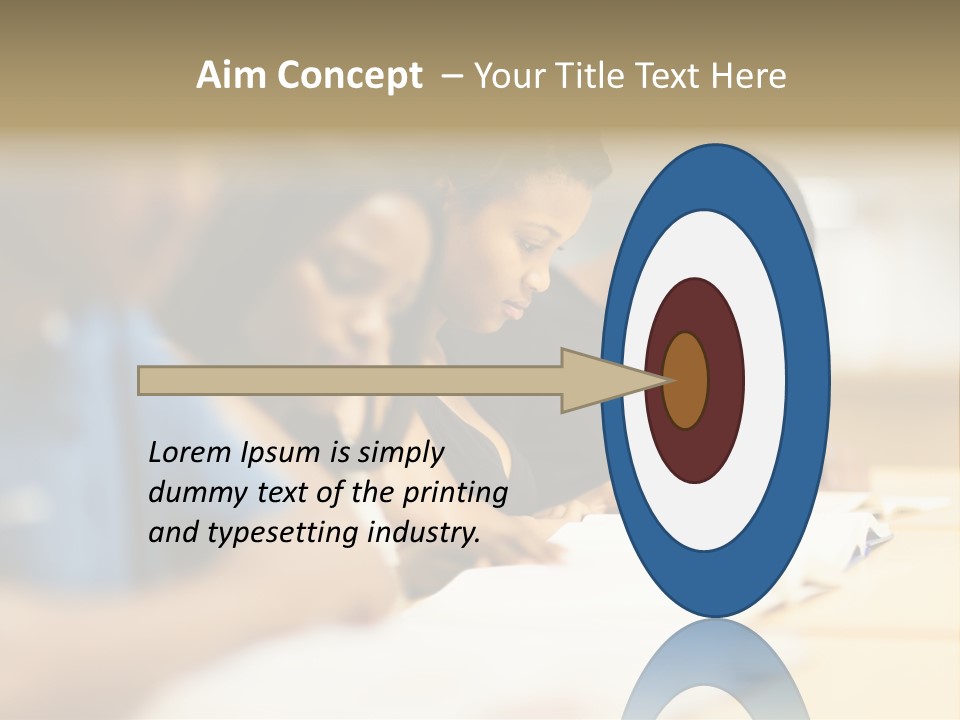 Aim Concept – Your Title Text Here

Lorem Ipsum is simply dummy text of the printing and typesetting industry.